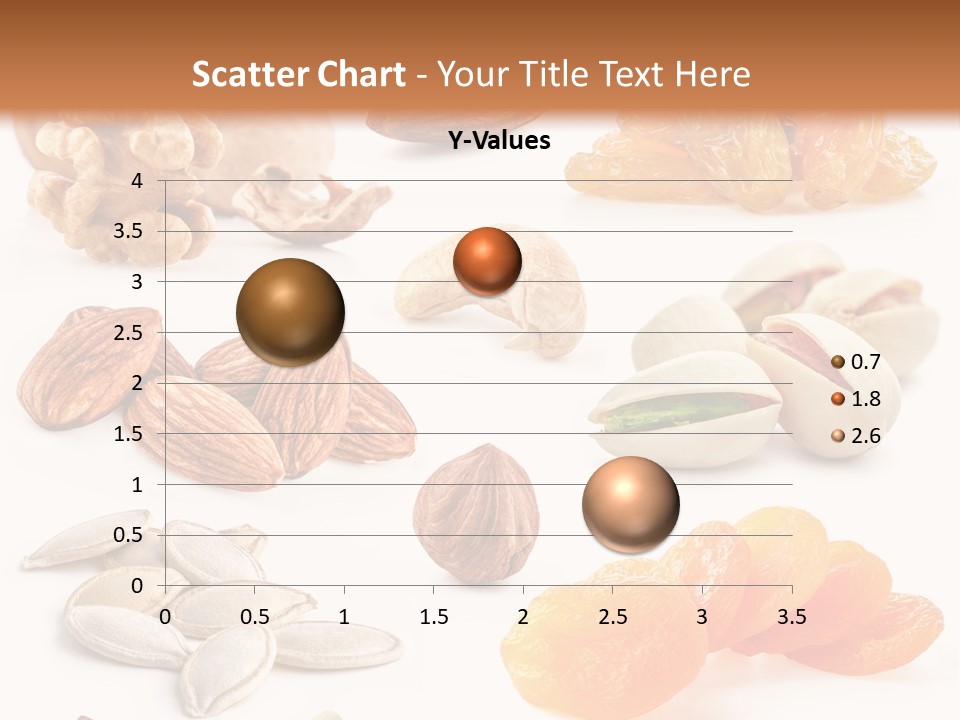 Scatter Chart - Your Title Text Here

Y-Values

4
3.5
3
2.5
2
1.5
1
0.5
0

0 0.5 1 1.5 2 2.5 3 3.5

0.7
1.8
2.6